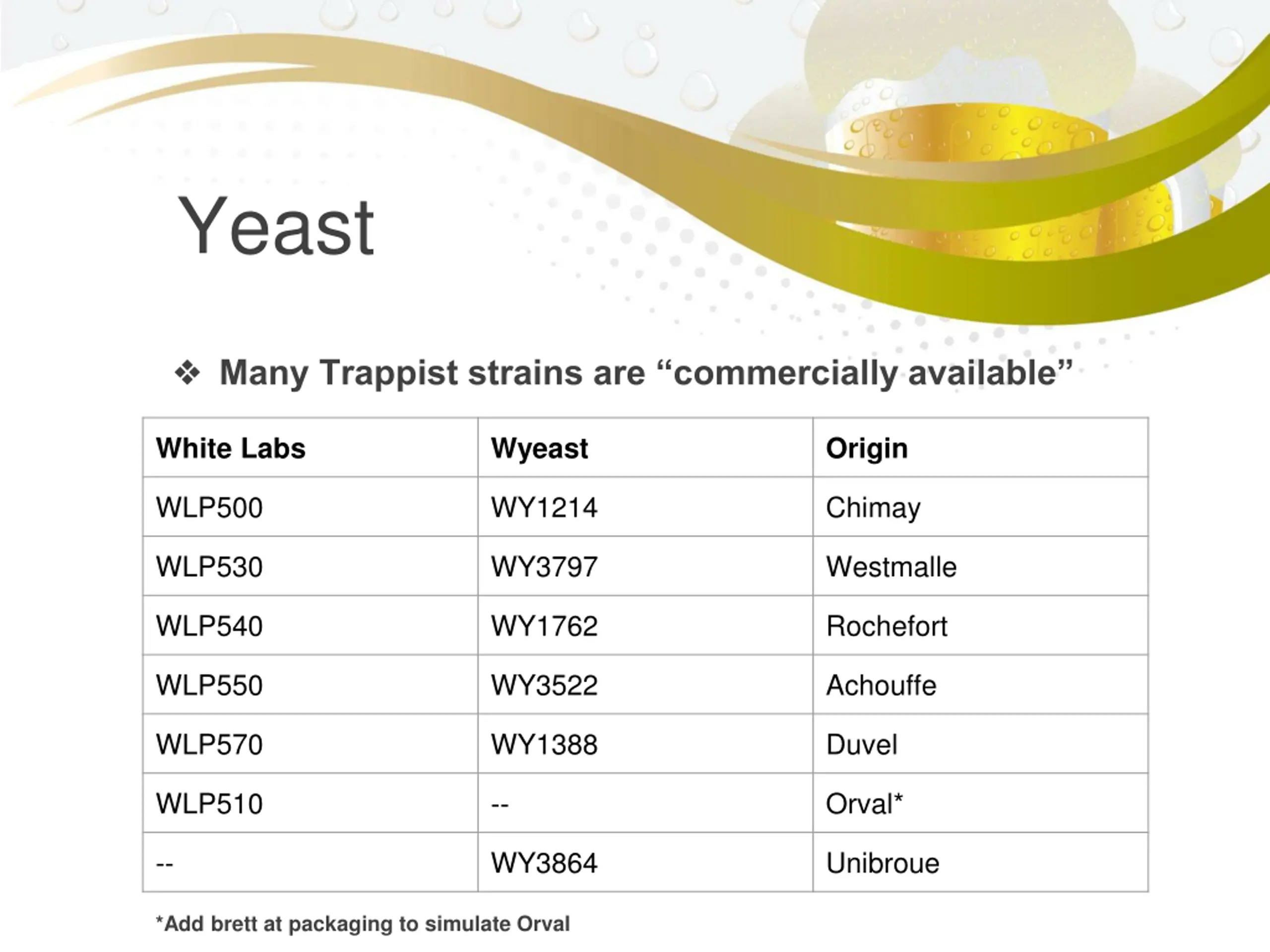 Yeast

❖ Many Trappist strains are “commercially available”

| White Labs | Wyeast | Origin |
|---|---|---|
| WLP500 | WY1214 | Chimay |
| WLP530 | WY3797 | Westmalle |
| WLP540 | WY1762 | Rochefort |
| WLP550 | WY3522 | Achouffe |
| WLP570 | WY1388 | Duvel |
| WLP510 | -- | Orval* |
| -- | WY3864 | Unibroue |

*Add brett at packaging to simulate Orval